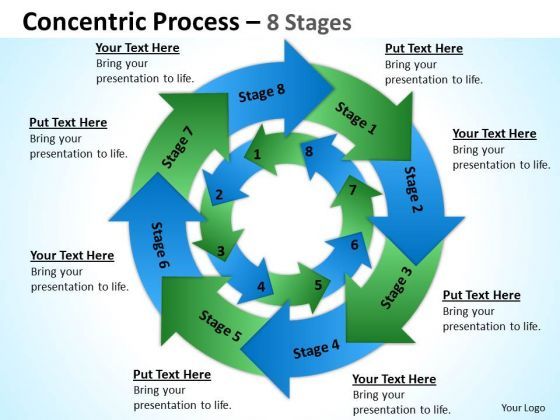 Concentric Process – 8 Stages

Your Text Here
Bring your presentation to life.

Put Text Here
Bring your presentation to life.

Put Text Here
Bring your presentation to life.

Your Text Here
Bring your presentation to life.

Your Text Here
Bring your presentation to life.

Put Text Here
Bring your presentation to life.

Put Text Here
Bring your presentation to life.

Your Text Here
Bring your presentation to life.

Stage 8
Stage 1
Stage 2
Stage 3
Stage 4
Stage 5
Stage 6
Stage 7

1
8
7
6
5
4
3
2

Your Logo